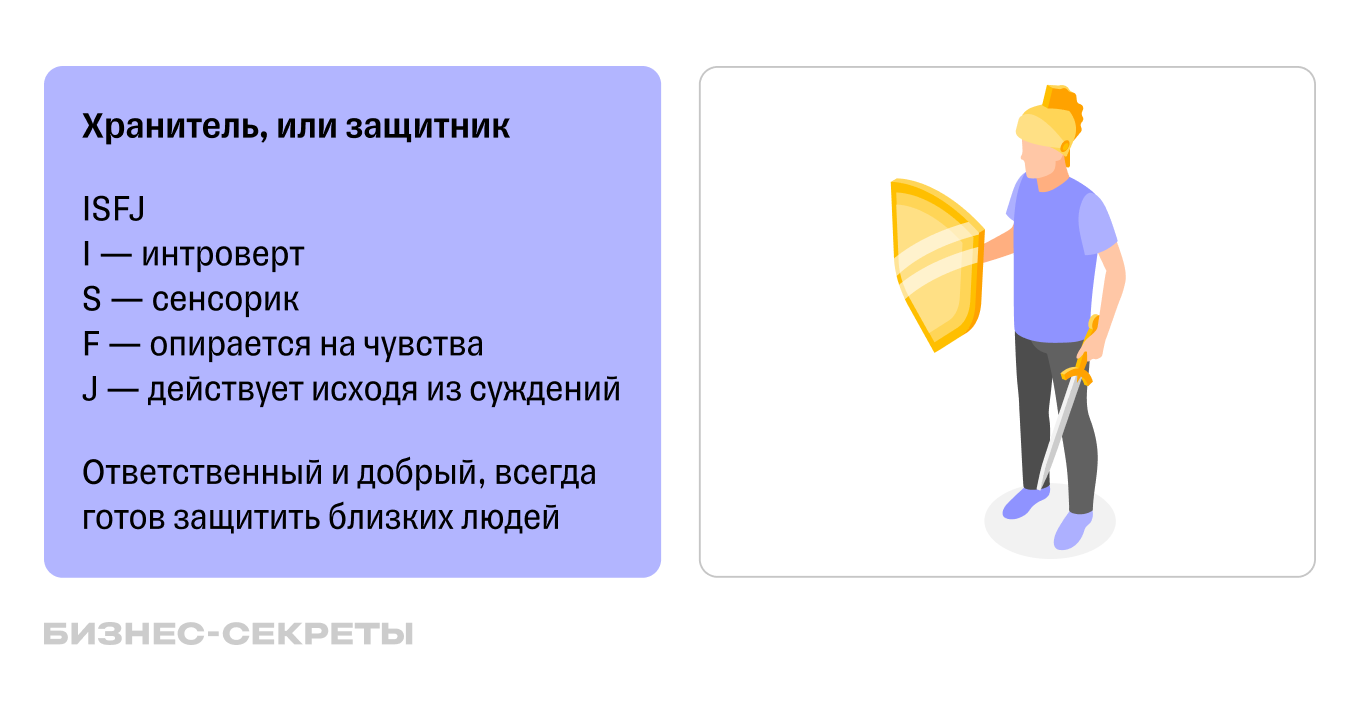 Хранитель, или защитник

ISFJ
I — интроверт
S — сенсорик
F — опирается на чувства
J — действует исходя из суждений

Ответственный и добрый, всегда готов защитить близких людей

БИЗНЕС-СЕКРЕТЫ